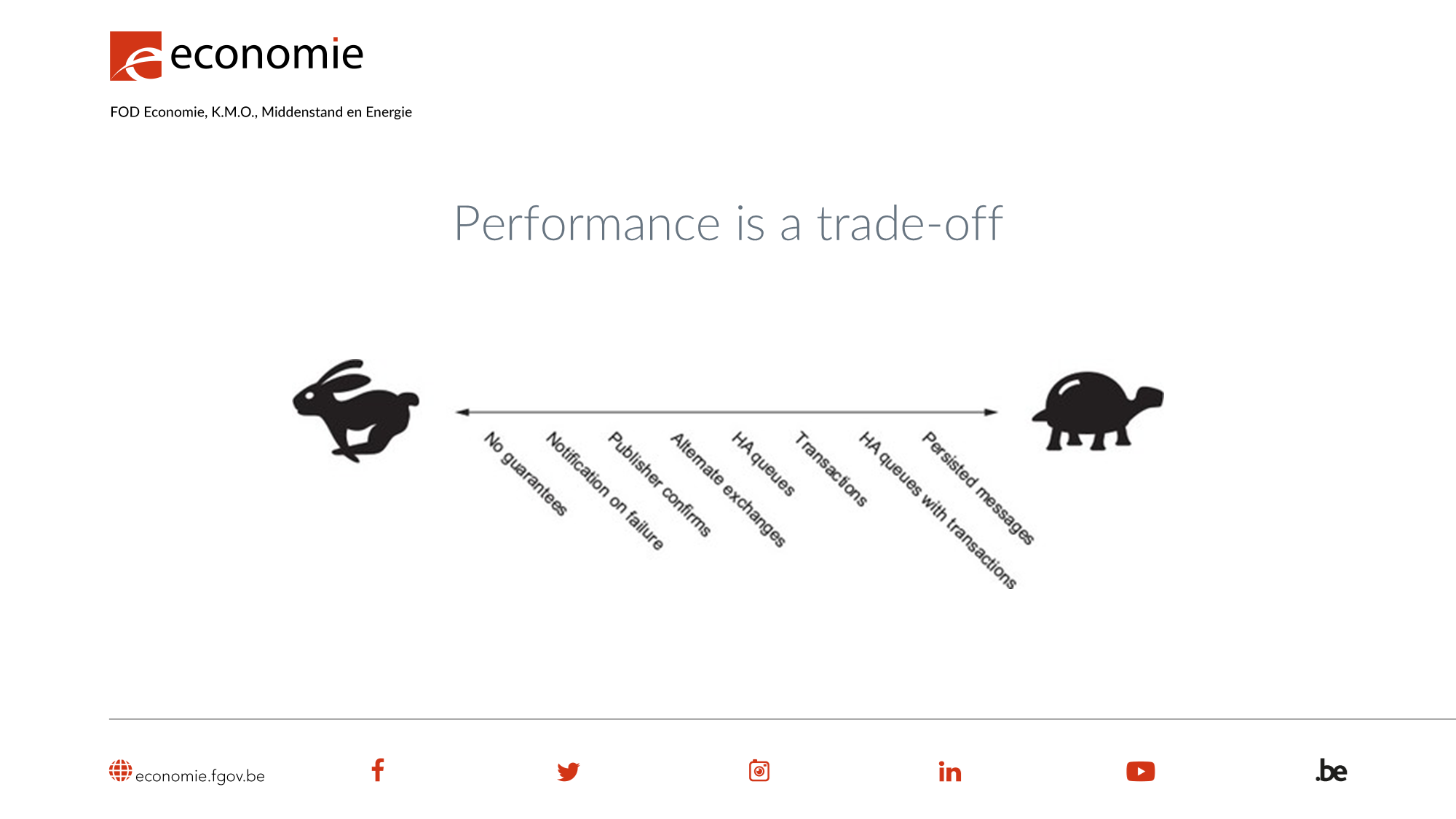 economie

FOD Economie, K.M.O., Middenstand en Energie

Performance is a trade-off

No guarantees
Notification on failure
Publisher confirms
Alternate exchanges
HA queues
Transactions
HA queues with transactions
Persisted messages

economie.fgov.be

in

.be